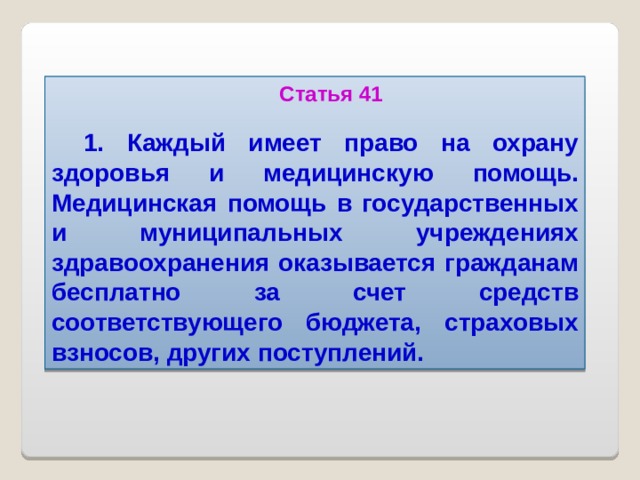 Статья 41

1. Каждый имеет право на охрану здоровья и медицинскую помощь. Медицинская помощь в государственных и муниципальных учреждениях здравоохранения оказывается гражданам бесплатно за счет средств соответствующего бюджета, страховых взносов, других поступлений.